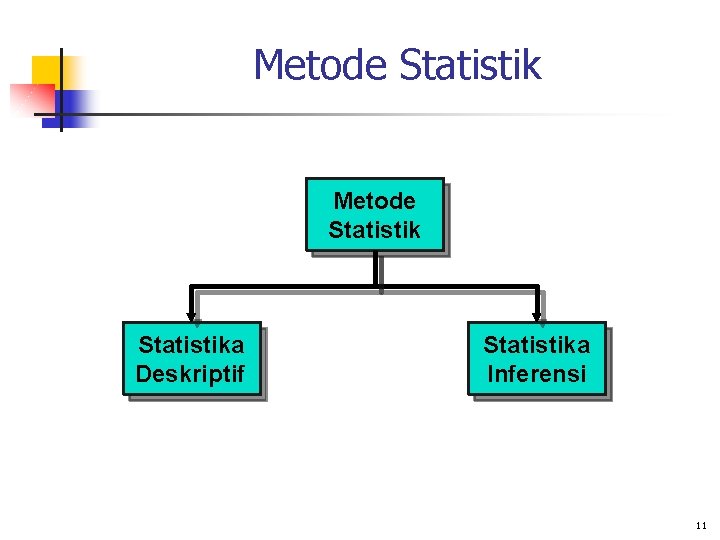 Metode Statistik

Metode Statistik

Statistika Deskriptif

Statistika Inferensi

11